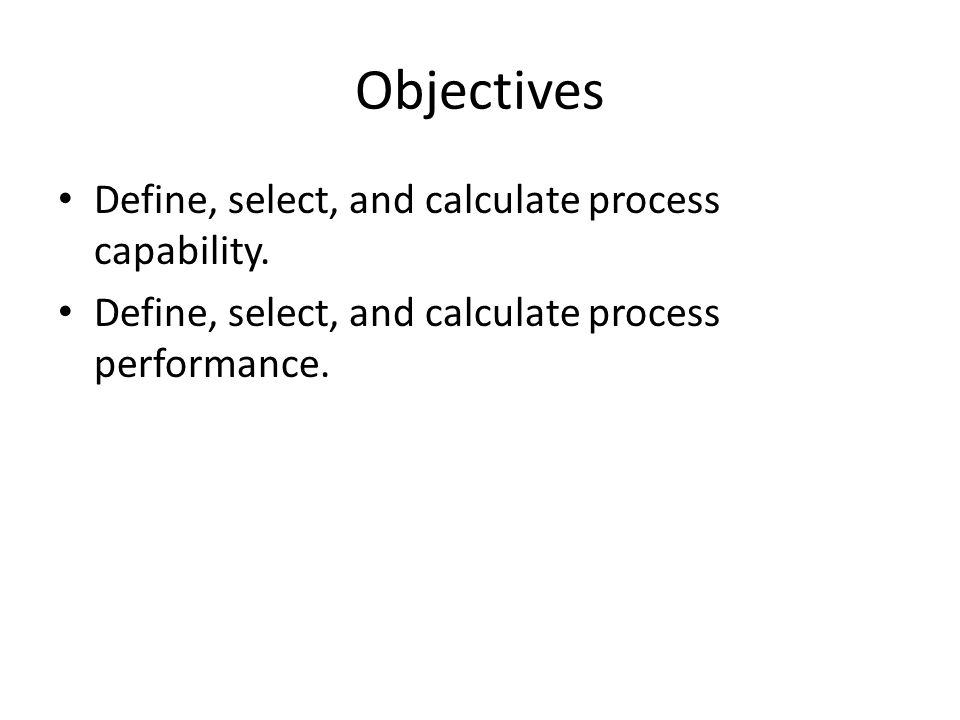 Objectives

• Define, select, and calculate process capability.
• Define, select, and calculate process performance.